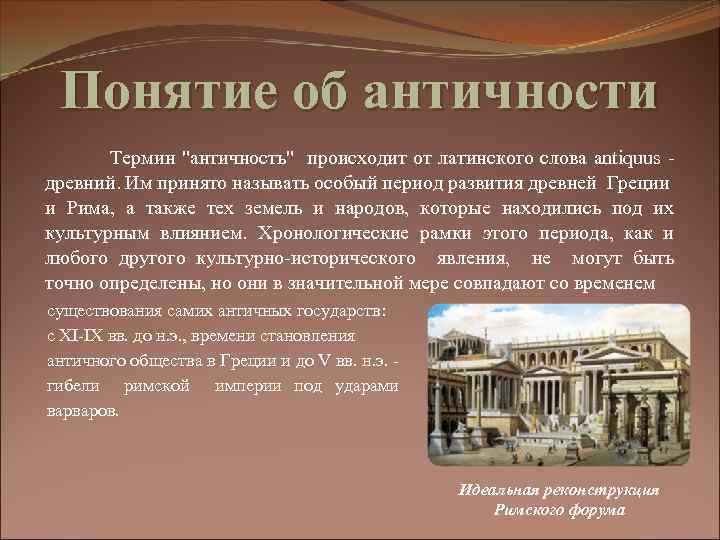 Понятие об античности

Термин "античность" происходит от латинского слова antiquus - древний. Им принято называть особый период развития древней Греции и Рима, а также тех земель и народов, которые находились под их культурным влиянием. Хронологические рамки этого периода, как и любого другого культурно-исторического явления, не могут быть точно определены, но они в значительной мере совпадают со временем существования самих античных государств: с XI-IX вв. до н.э., времени становления античного общества в Греции и до V вв. н.э. - гибели римской империи под ударами варваров.

Идеальная реконструкция Римского форума